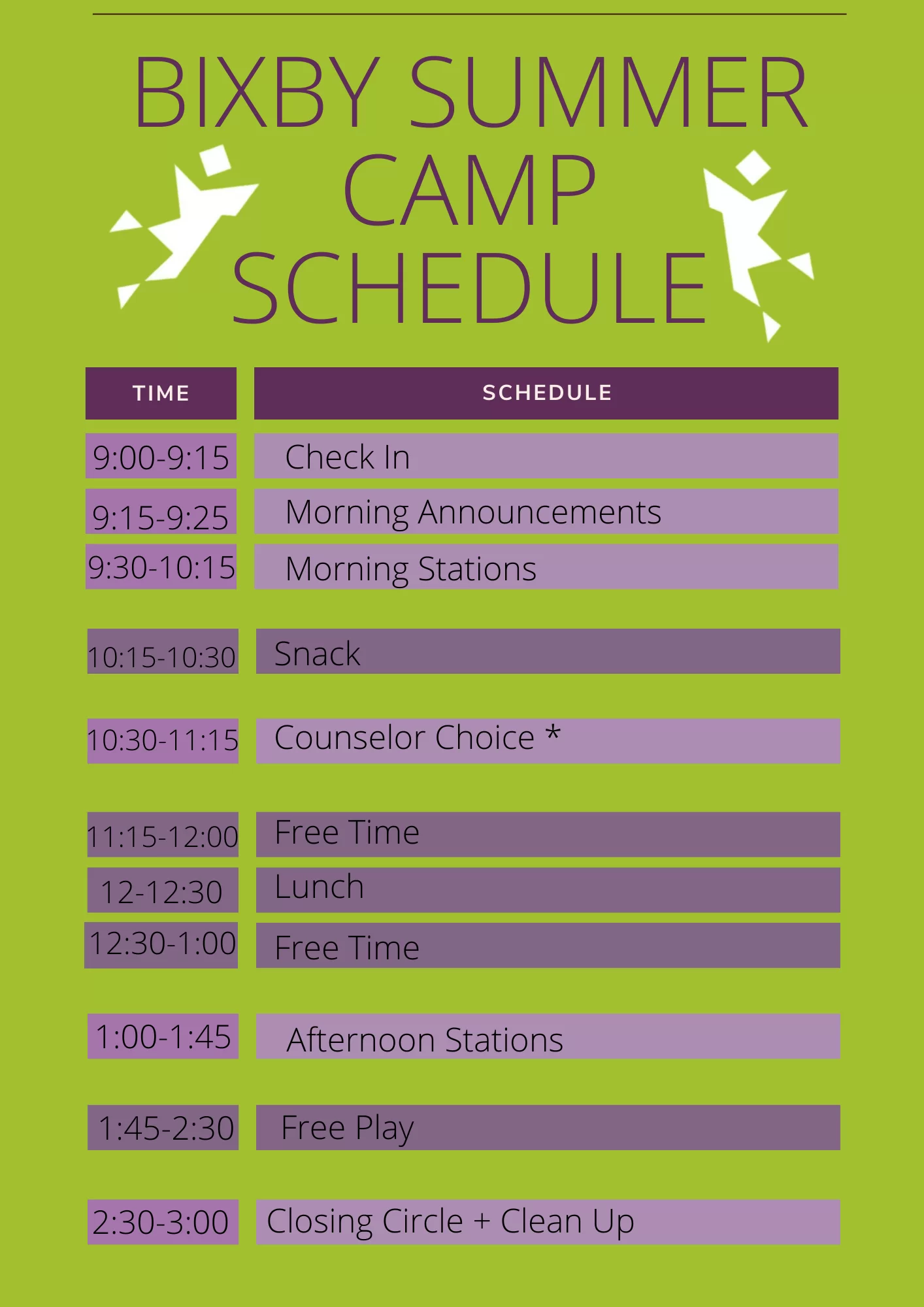 BIXBY SUMMER CAMP SCHEDULE

| TIME | SCHEDULE |
|---|---|
| 9:00-9:15 | Check In |
| 9:15-9:25 | Morning Announcements |
| 9:30-10:15 | Morning Stations |
| 10:15-10:30 | Snack |
| 10:30-11:15 | Counselor Choice * |
| 11:15-12:00 | Free Time |
| 12-12:30 | Lunch |
| 12:30-1:00 | Free Time |
| 1:00-1:45 | Afternoon Stations |
| 1:45-2:30 | Free Play |
| 2:30-3:00 | Closing Circle + Clean Up |